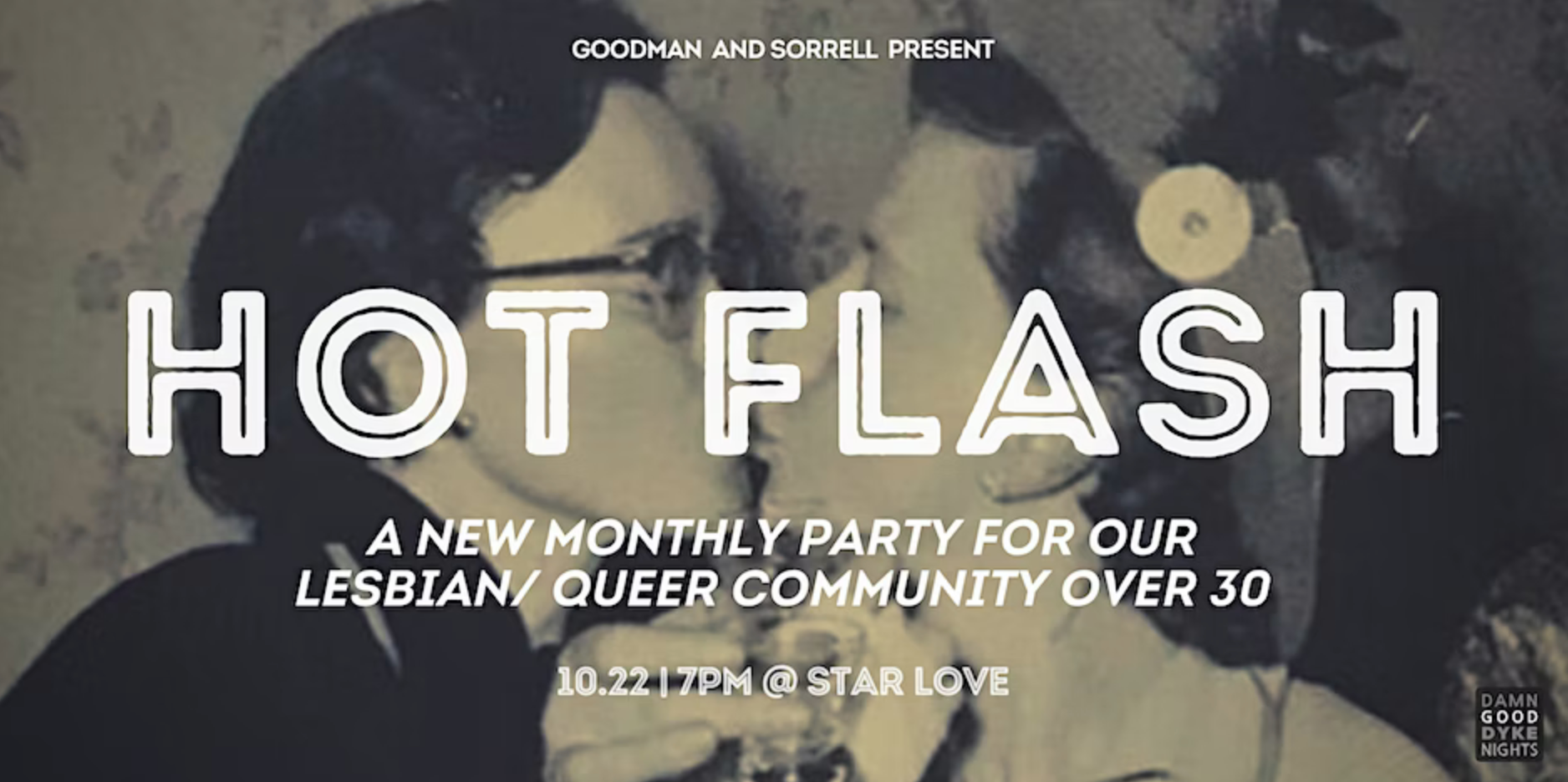 GOODMAN AND SORRELL PRESENT

HOT FLASH

A NEW MONTHLY PARTY FOR OUR LESBIAN/ QUEER COMMUNITY OVER 30

10.22 | 7PM @ STAR LOVE

DAMN GOOD DYKE NIGHTS